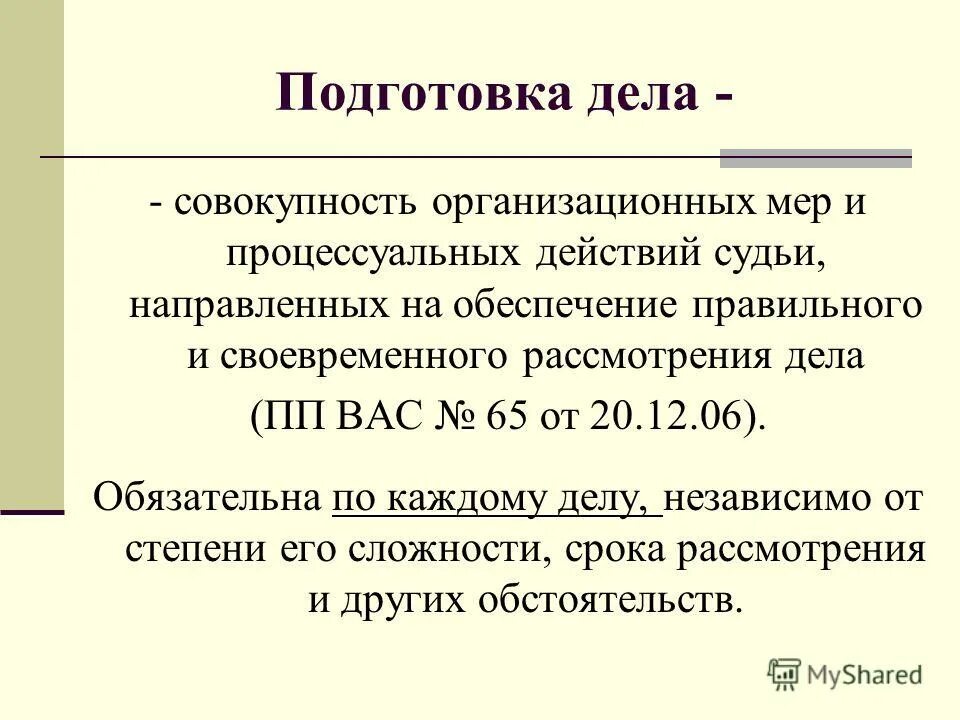 Подготовка дела -

- совокупность организационных мер и процессуальных действий судьи, направленных на обеспечение правильного и своевременного рассмотрения дела (ПП ВАС № 65 от 20.12.06).

Обязательна по каждому делу, независимо от степени его сложности, срока рассмотрения и других обстоятельств.

MyShared